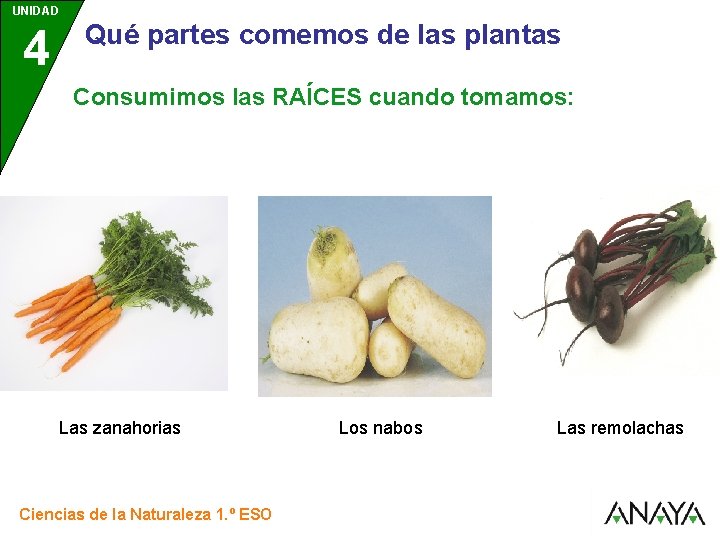 UNIDAD
4
Qué partes comemos de las plantas

Consumimos las RAÍCES cuando tomamos:

Las zanahorias

Los nabos

Las remolachas

Ciencias de la Naturaleza 1.º ESO

ANAYA